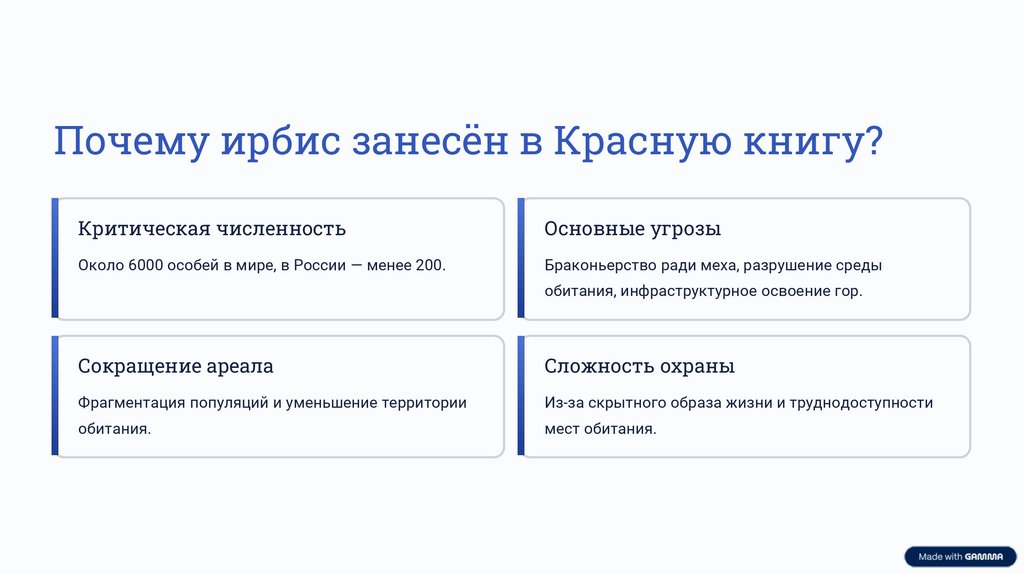 Почему ирбис занесён в Красную книгу?

Критическая численность

Около 6000 особей в мире, в России — менее 200.

Основные угрозы

Браконьерство ради меха, разрушение среды обитания, инфраструктурное освоение гор.

Сокращение ареала

Фрагментация популяций и уменьшение территории обитания.

Сложность охраны

Из-за скрытного образа жизни и труднодоступности мест обитания.

Made with GAMMA